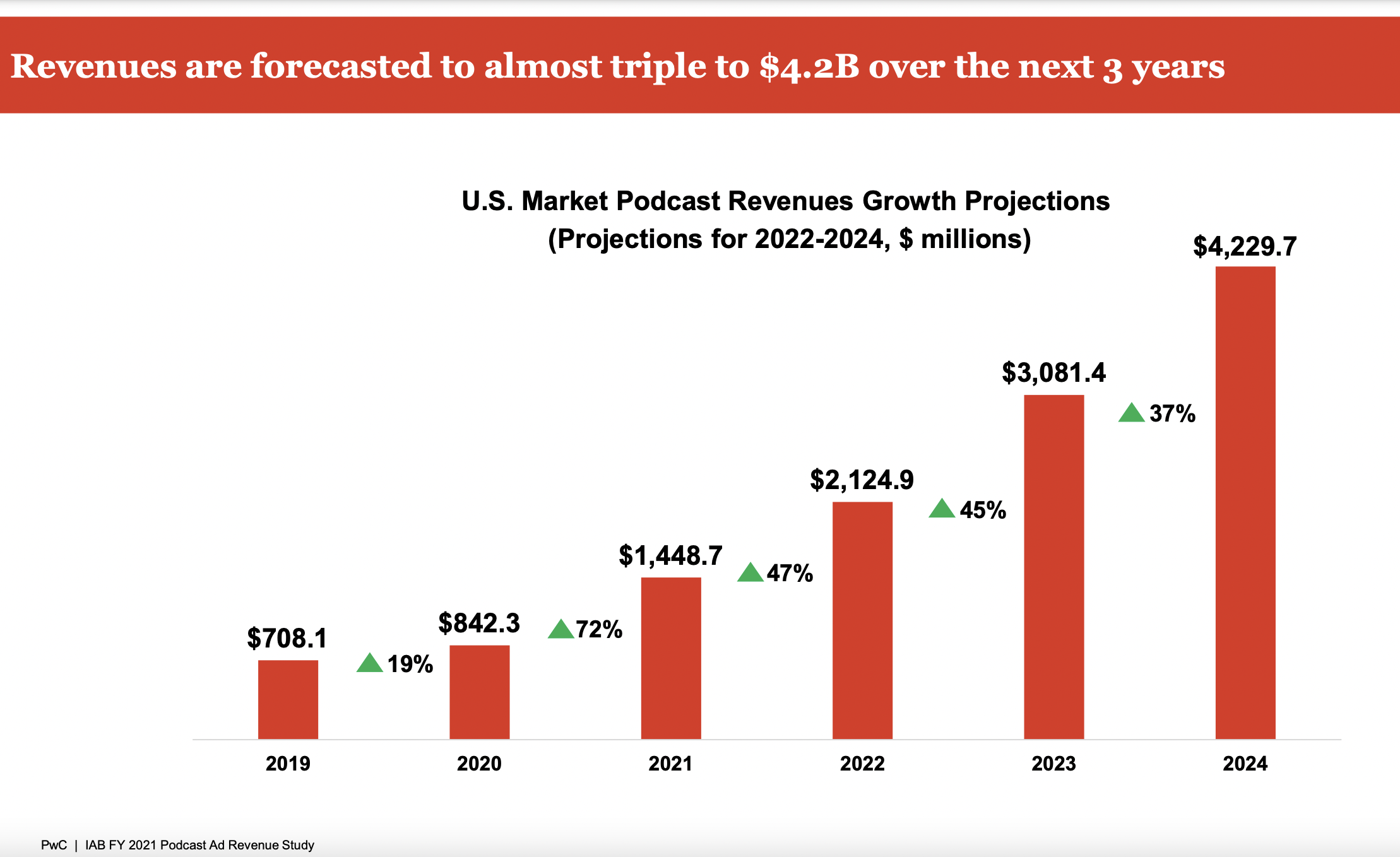 Revenues are forecasted to almost triple to $4.2B over the next 3 years

U.S. Market Podcast Revenues Growth Projections
(Projections for 2022-2024, $ millions)

$708.1
19%
$842.3
72%
$1,448.7
47%
$2,124.9
45%
$3,081.4
37%
$4,229.7

2019
2020
2021
2022
2023
2024

PwC | IAB FY 2021 Podcast Ad Revenue Study